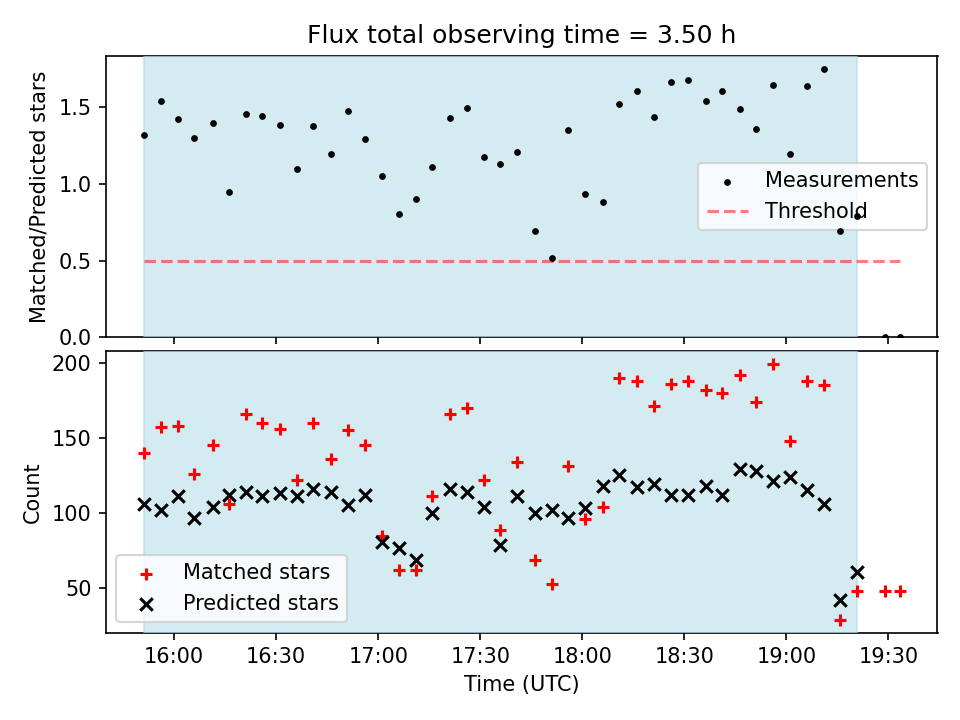 Flux total observing time = 3.50 h

Matched/Predicted stars

1.5
1.0
0.5
0.0

Measurements
Threshold

Count

200
150
100
50

Matched stars
Predicted stars

16:00
16:30
17:00
17:30
18:00
18:30
19:00
19:30

Time (UTC)